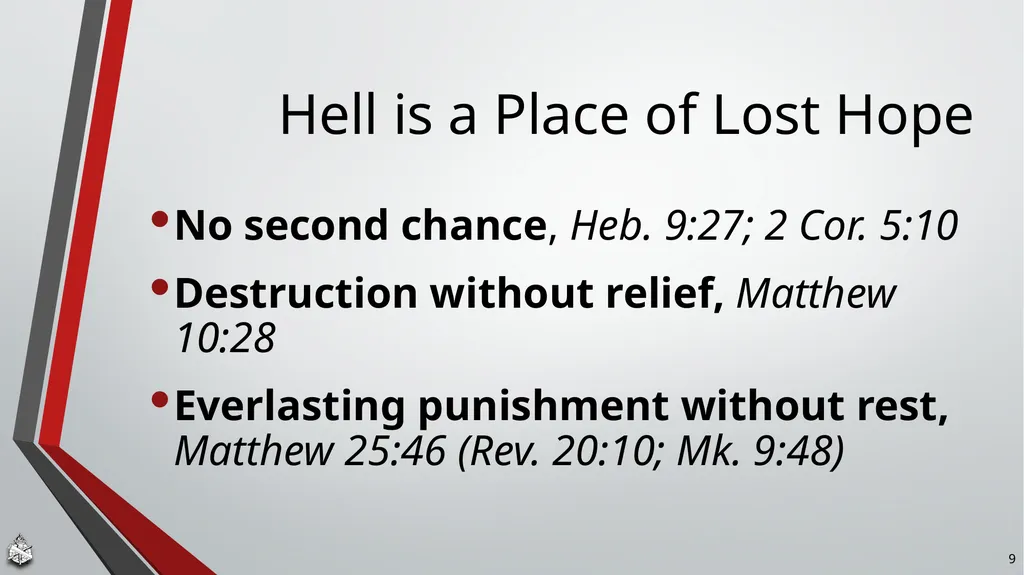 Hell is a Place of Lost Hope

• No second chance, Heb. 9:27; 2 Cor. 5:10

• Destruction without relief, Matthew 10:28

• Everlasting punishment without rest, Matthew 25:46 (Rev. 20:10; Mk. 9:48)

9